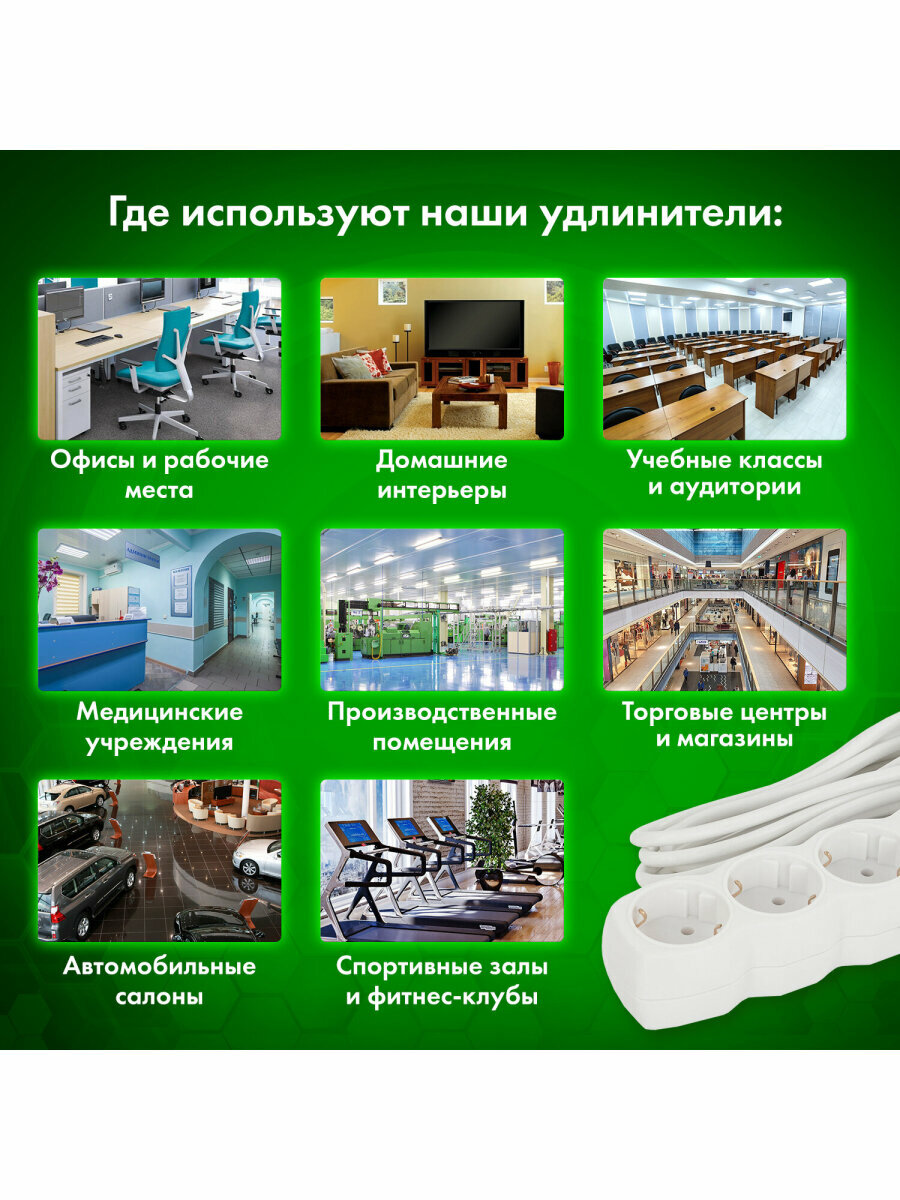 Где используют наши удлинители:

Офисы и рабочие места

Домашние интерьеры

Учебные классы и аудитории

Медицинские учреждения

Производственные помещения

Торговые центры и магазины

Автомобильные салоны

Спортивные залы и фитнес-клубы